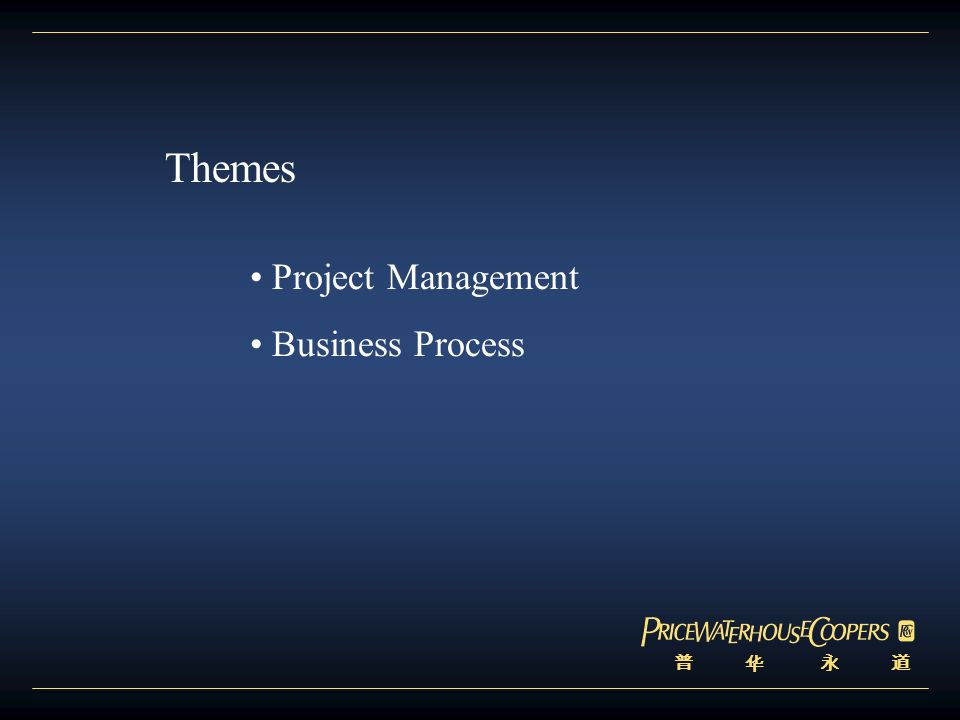 Themes

• Project Management

• Business Process

PRICEWATERHOUSECOOPERS
普 华 永 道